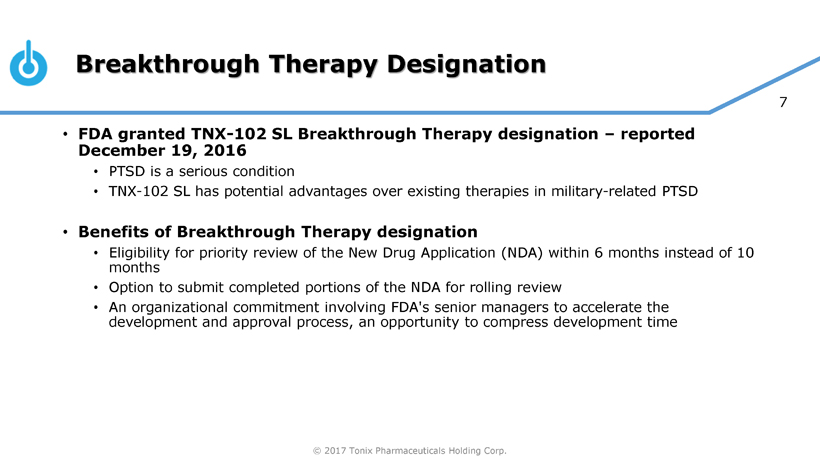 Breakthrough Therapy Designation

7

• FDA granted TNX-102 SL Breakthrough Therapy designation – reported December 19, 2016
• PTSD is a serious condition
• TNX-102 SL has potential advantages over existing therapies in military-related PTSD

• Benefits of Breakthrough Therapy designation
• Eligibility for priority review of the New Drug Application (NDA) within 6 months instead of 10 months
• Option to submit completed portions of the NDA for rolling review
• An organizational commitment involving FDA's senior managers to accelerate the development and approval process, an opportunity to compress development time

© 2017 Tonix Pharmaceuticals Holding Corp.